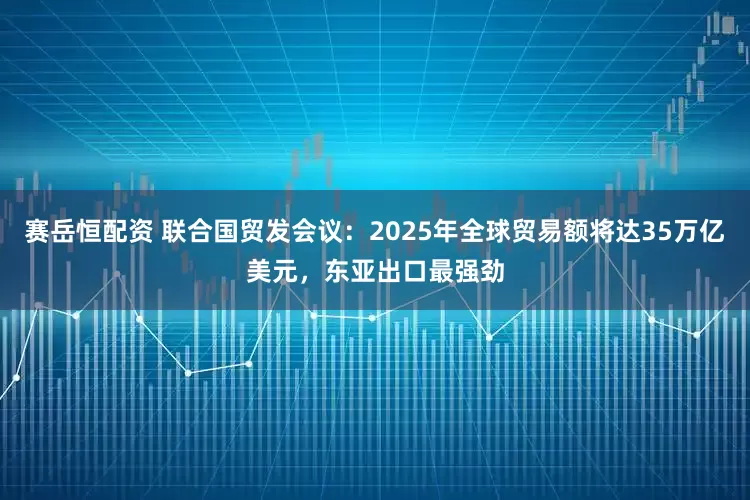 赛岳恒配资 联合国贸发会议：2025年全球贸易额将达35万亿美元，东亚出口最强劲